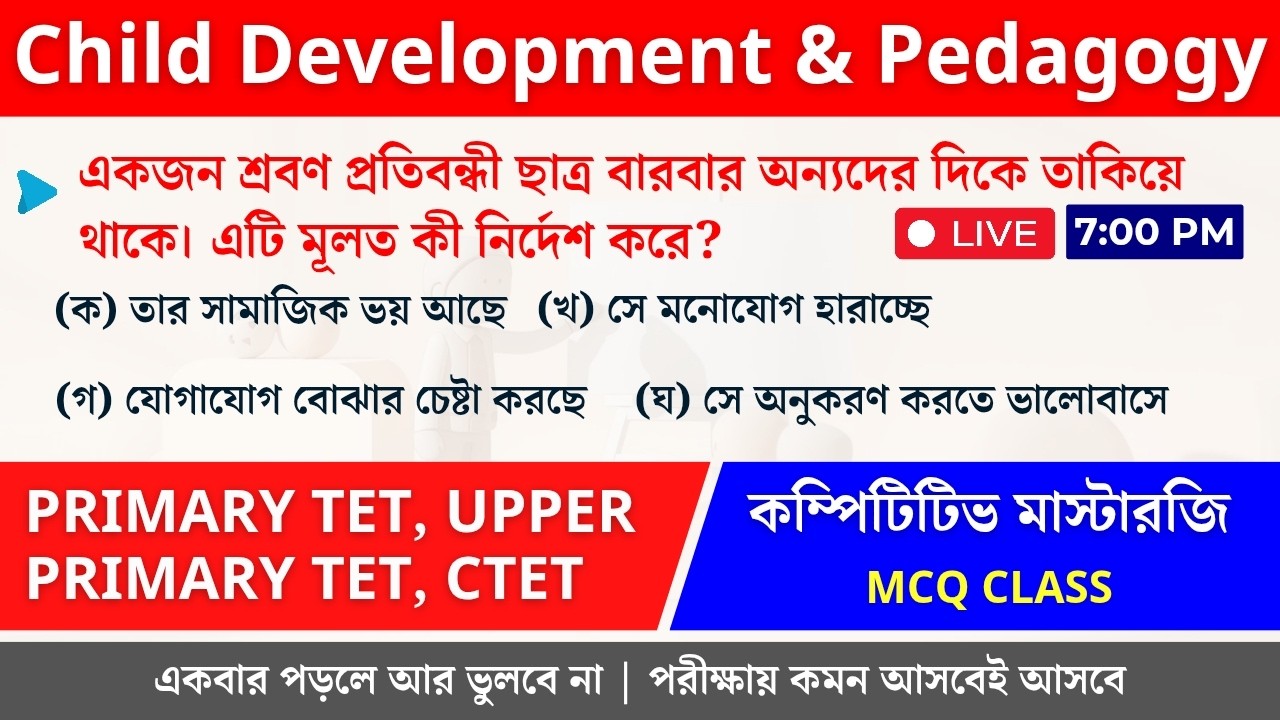 Child Development & Pedagogy

একজন শ্রবণ প্রতিবন্ধী ছাত্র বারবার অন্যদের দিকে তাকিয়ে থাকে। এটি মূলত কী নির্দেশ করে?

LIVE 7:00 PM

(ক) তার সামাজিক ভয় আছে (খ) সে মনোযোগ হারাচ্ছে

(গ) যোগাযোগ বোঝার চেষ্টা করছে (ঘ) সে অনুকরণ করতে ভালোবাসে

PRIMARY TET, UPPER PRIMARY TET, CTET

কম্পিটিটিভ মাস্টারজি
MCQ CLASS

একবার পড়লে আর ভুলবে না | পরীক্ষায় কমন আসবেই আসবে